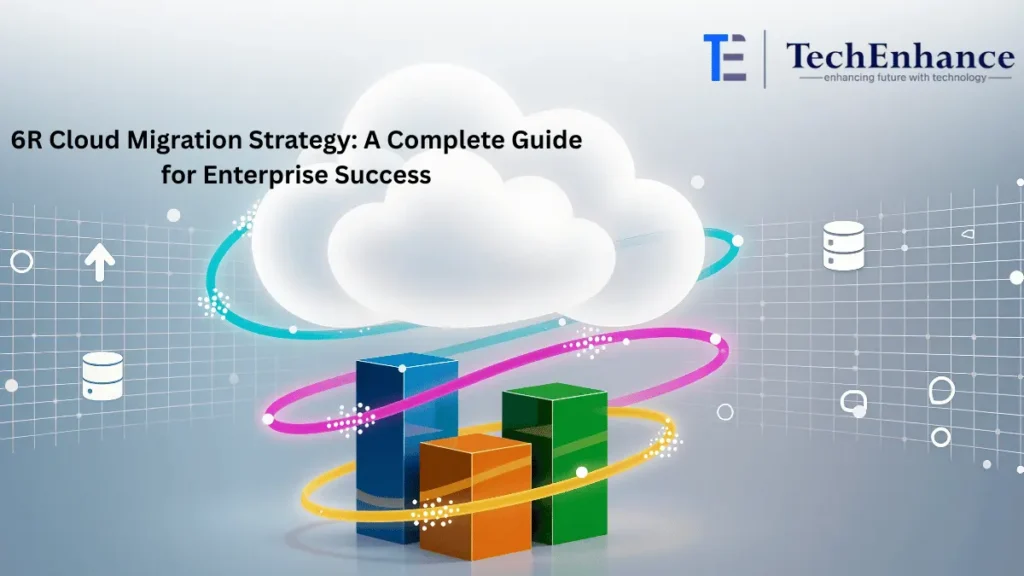 TE TechEnhance
enhancing future with technology

6R Cloud Migration Strategy: A Complete Guide for Enterprise Success